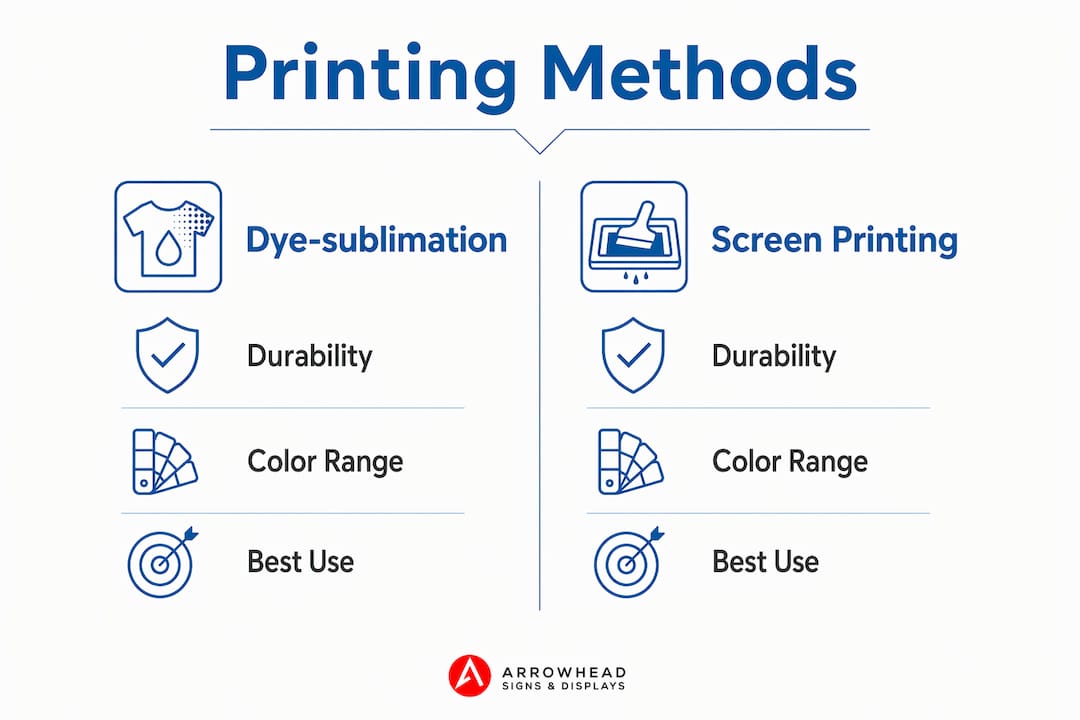 Printing Methods

Dye-sublimation

Durability

Color Range

Best Use

Screen Printing

Durability

Color Range

Best Use

ARROWHEAD
SIGNS & DISPLAYS